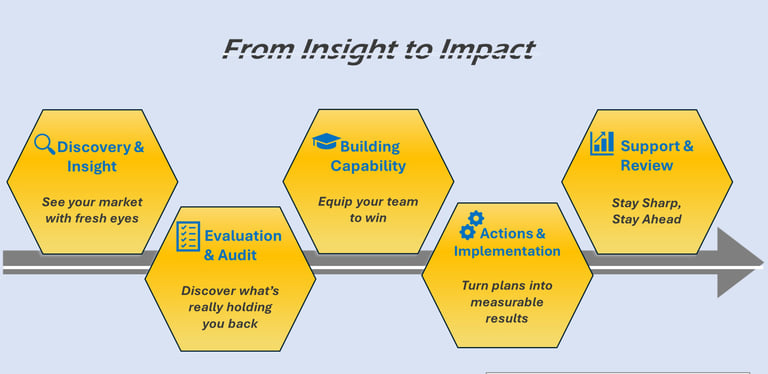 From Insight to Impact

Discovery & Insight

See your market with fresh eyes

Evaluation & Audit

Discover what's really holding you back

Building Capability

Equip your team to win

Actions & Implementation

Turn plans into measurable results

Support & Review

Stay Sharp, Stay Ahead